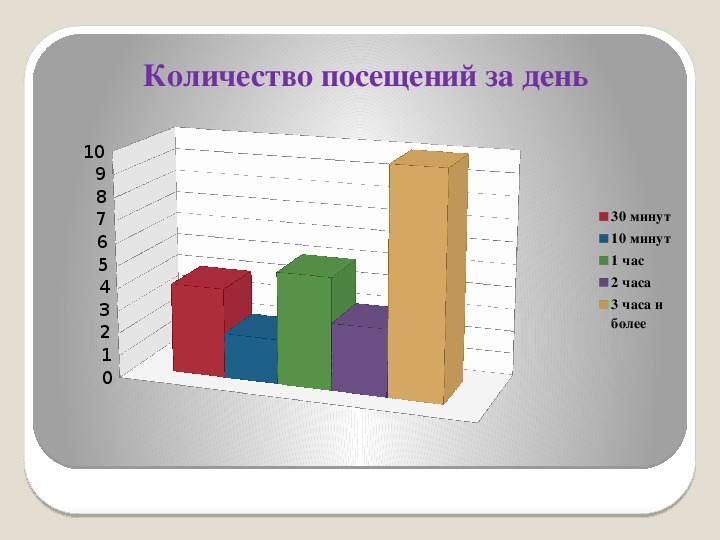 Количество посещений за день

10
9
8
7
6
5
4
3
2
1
0

30 минут
10 минут
1 час
2 часа
3 часа и более